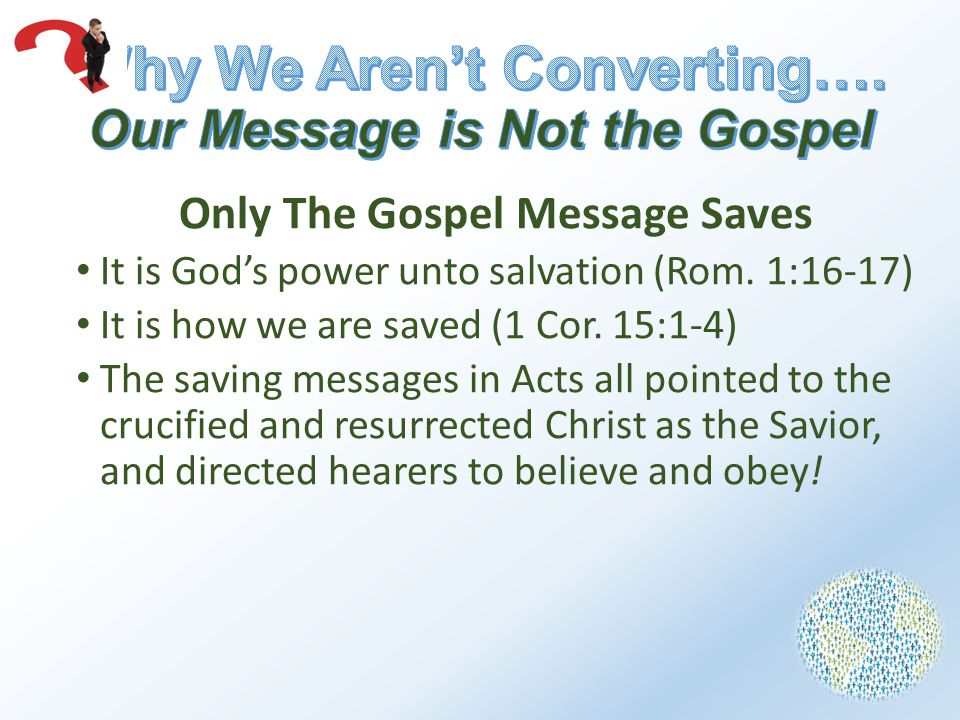 Why We Aren't Converting….
Our Message is Not the Gospel

Only The Gospel Message Saves

• It is God's power unto salvation (Rom. 1:16-17)
• It is how we are saved (1 Cor. 15:1-4)
• The saving messages in Acts all pointed to the crucified and resurrected Christ as the Savior, and directed hearers to believe and obey!